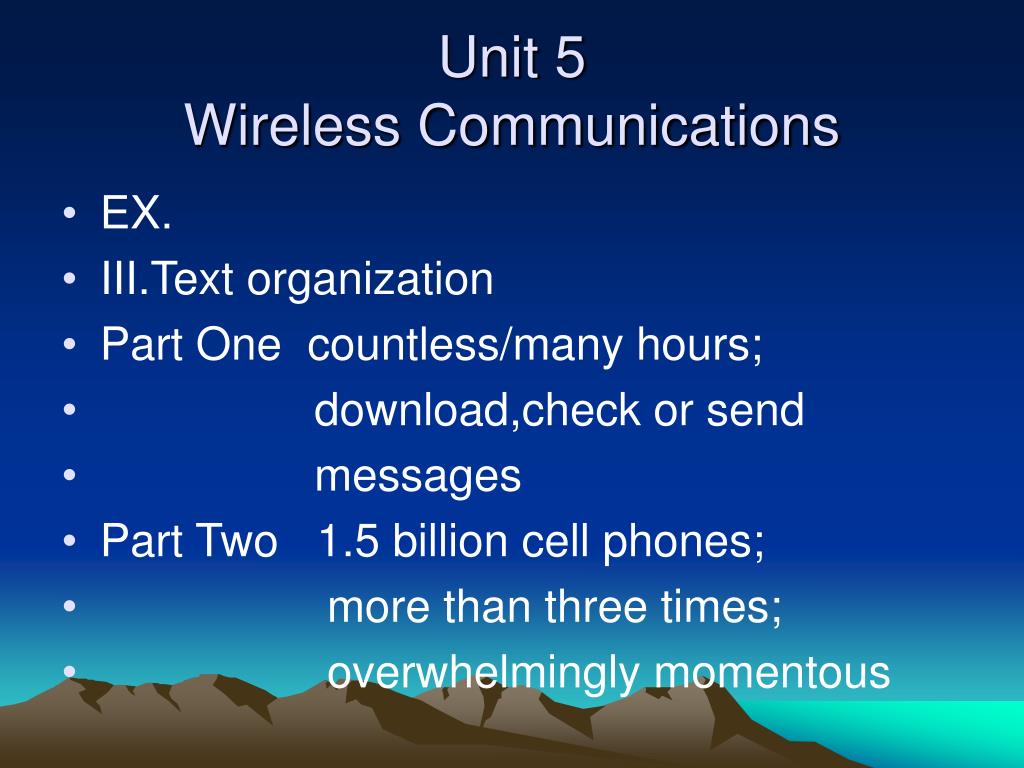 Unit 5
Wireless Communications

• EX.
• III.Text organization
• Part One countless/many hours;
• download,check or send
• messages
• Part Two 1.5 billion cell phones;
• more than three times;
• overwhelmingly momentous